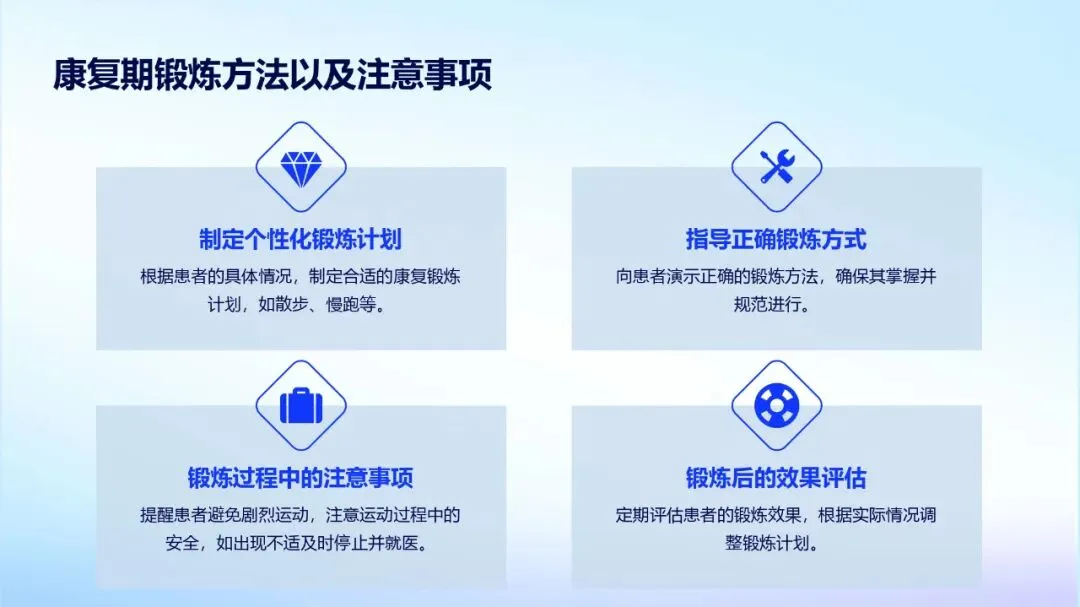 康复期锻炼方法以及注意事项

制定个性化锻炼计划

根据患者的具体情况，制定合适的康复锻炼计划，如散步、慢跑等。

指导正确锻炼方式

向患者演示正确的锻炼方法，确保其掌握并规范进行。

锻炼过程中的注意事项

提醒患者避免剧烈运动，注意运动过程中的安全，如出现不适及时停止并就医。

锻炼后的效果评估

定期评估患者的锻炼效果，根据实际情况调整锻炼计划。